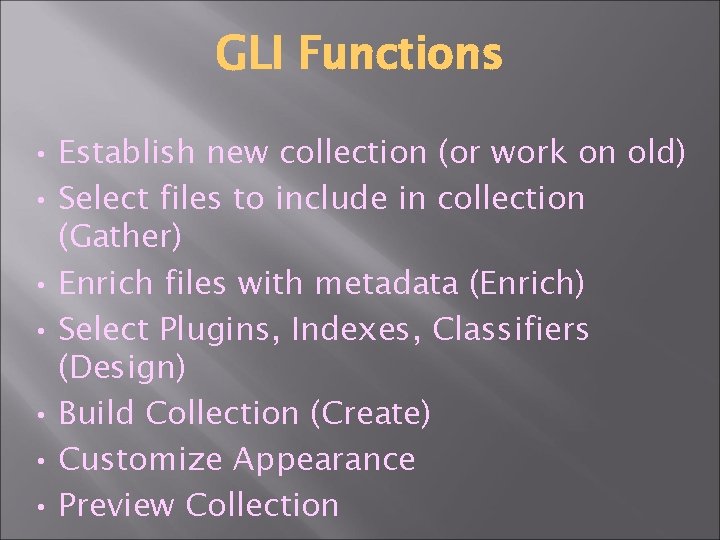 GLI Functions

• Establish new collection (or work on old)
• Select files to include in collection (Gather)
• Enrich files with metadata (Enrich)
• Select Plugins, Indexes, Classifiers (Design)
• Build Collection (Create)
• Customize Appearance
• Preview Collection